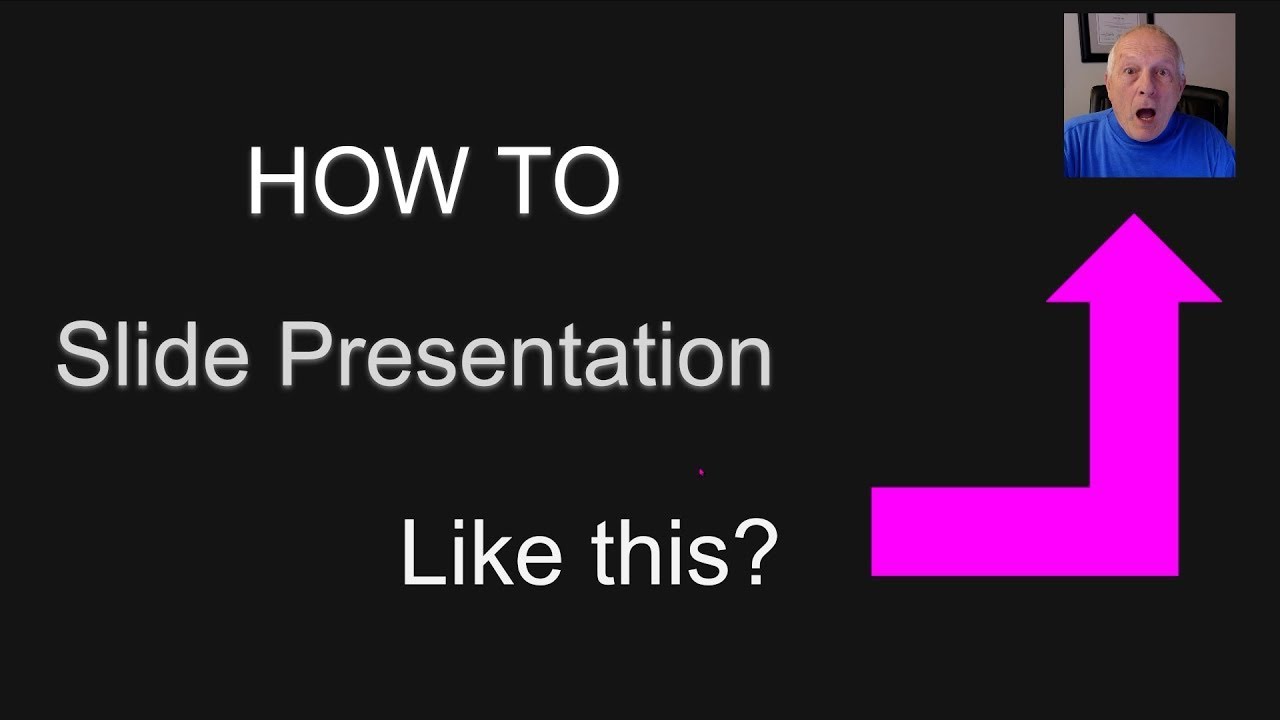 HOW TO

Slide Presentation

Like this?